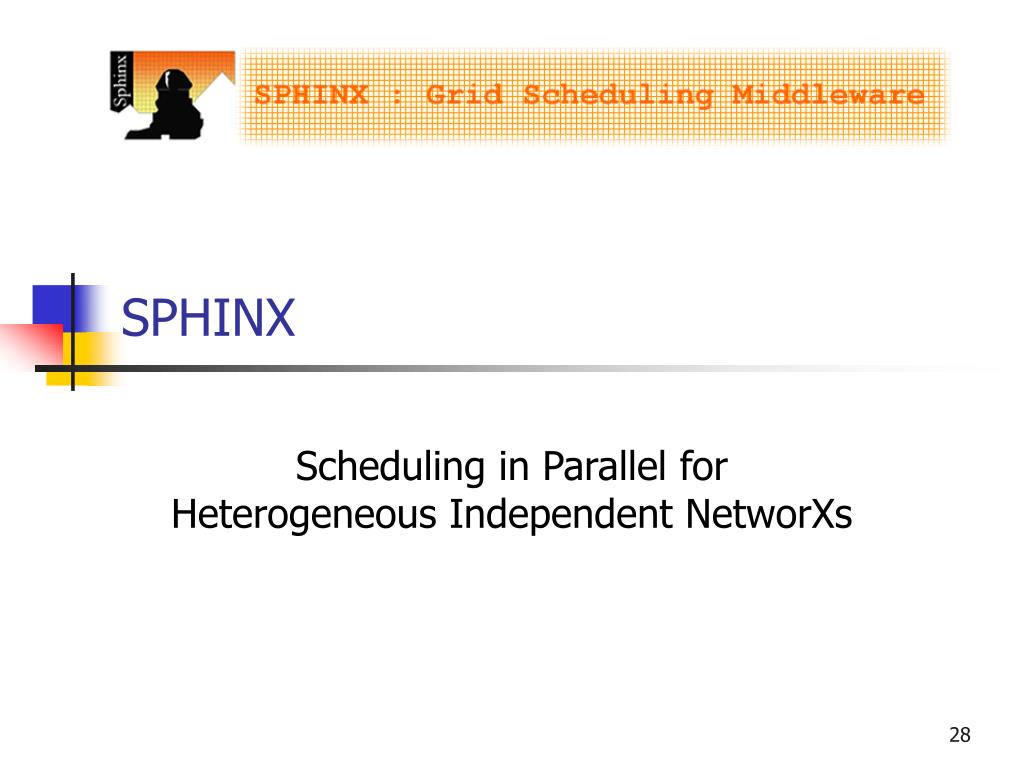 Sphinx

SPHINX : Grid Scheduling Middleware

SPHINX

Scheduling in Parallel for
Heterogeneous Independent NetworXs

28